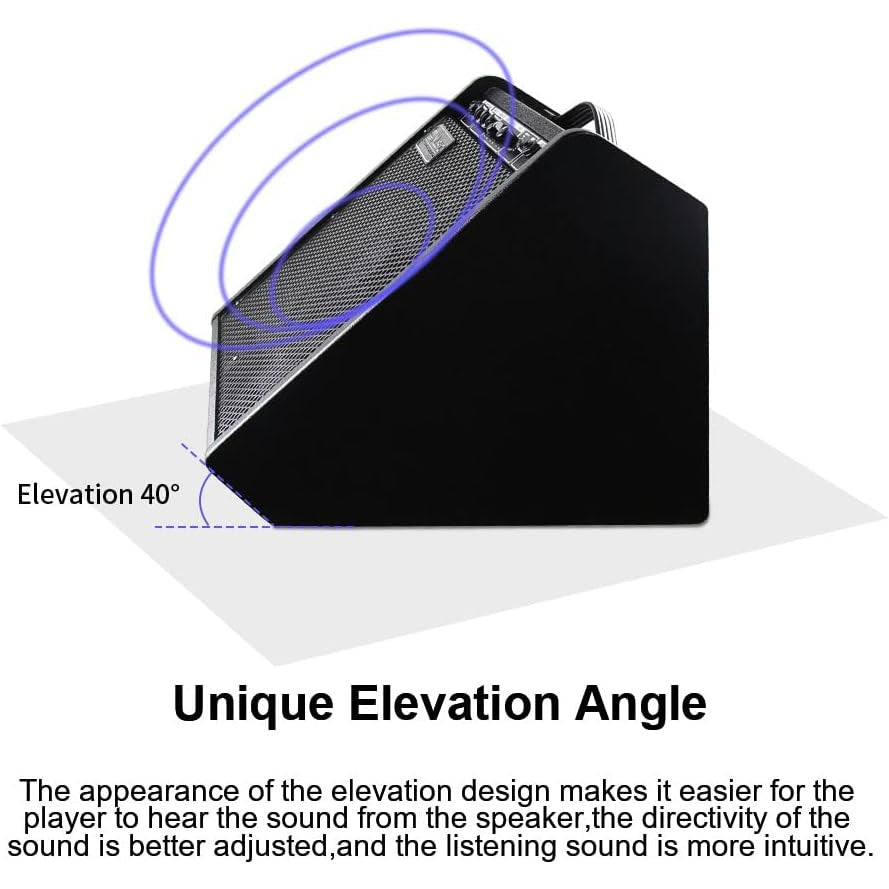 Elevation 40°

Unique Elevation Angle

The appearance of the elevation design makes it easier for the player to hear the sound from the speaker,the directivity of the sound is better adjusted,and the listening sound is more intuitive.